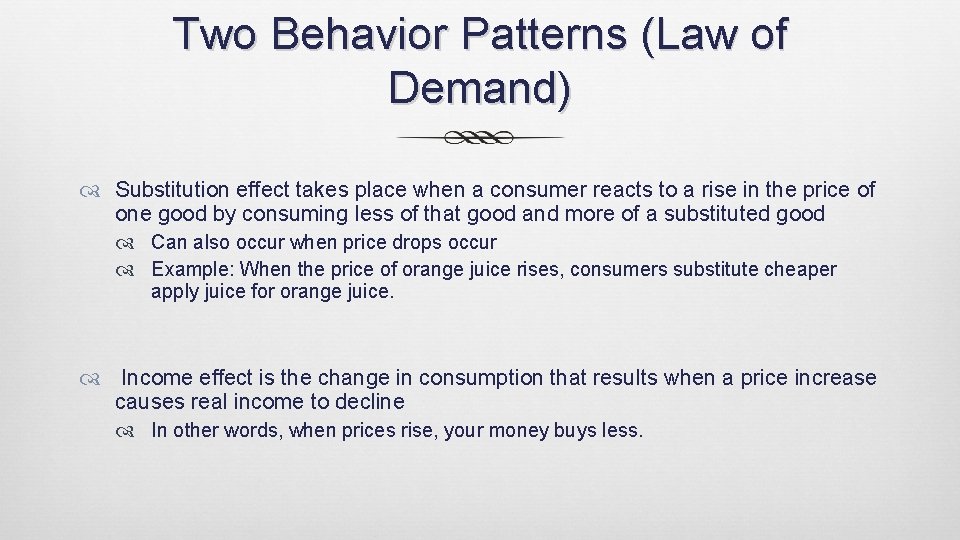 Two Behavior Patterns (Law of Demand)

Substitution effect takes place when a consumer reacts to a rise in the price of one good by consuming less of that good and more of a substituted good

Can also occur when price drops occur

Example: When the price of orange juice rises, consumers substitute cheaper apply juice for orange juice.

Income effect is the change in consumption that results when a price increase causes real income to decline

In other words, when prices rise, your money buys less.